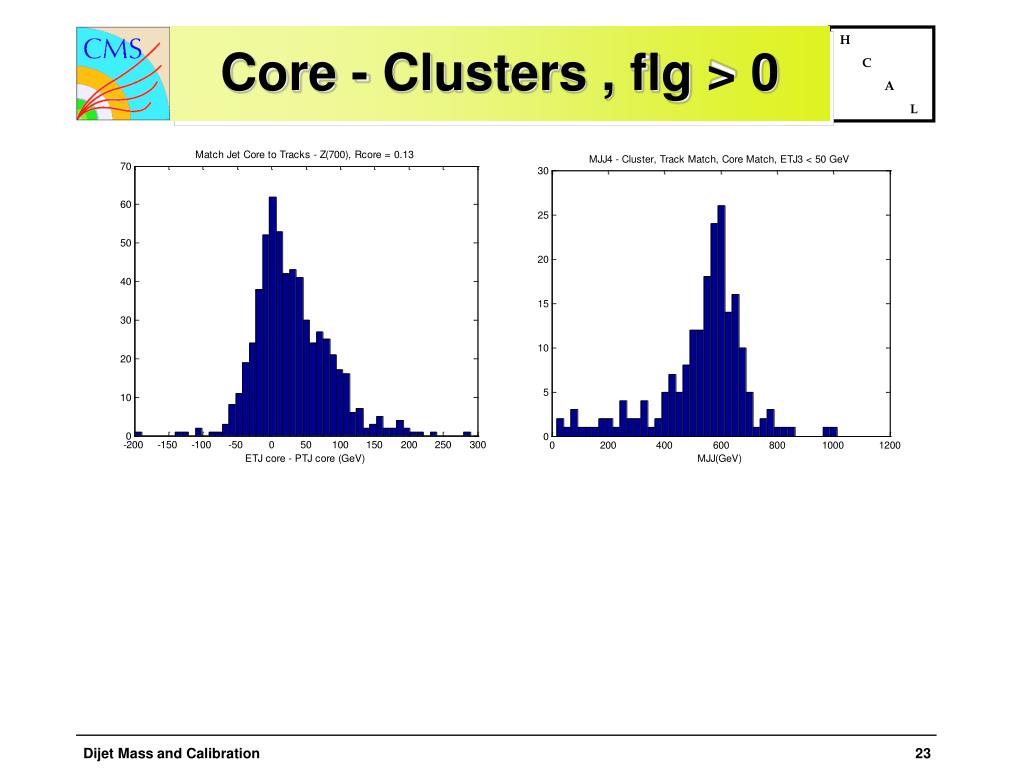 CMS

Core - Clusters , flg > 0

H
C
A
L

Match Jet Core to Tracks - Z(700), Rcore = 0.13

70
60
50
40
30
20
10
0
-200 -150 -100 -50 0 50 100 150 200 250 300
ETJ core - PTJ core (GeV)

MJJ4 - Cluster, Track Match, Core Match, ETJ3 < 50 GeV

30
25
20
15
10
5
0
0 200 400 600 800 1000 1200
MJJ(GeV)

Dijet Mass and Calibration

23